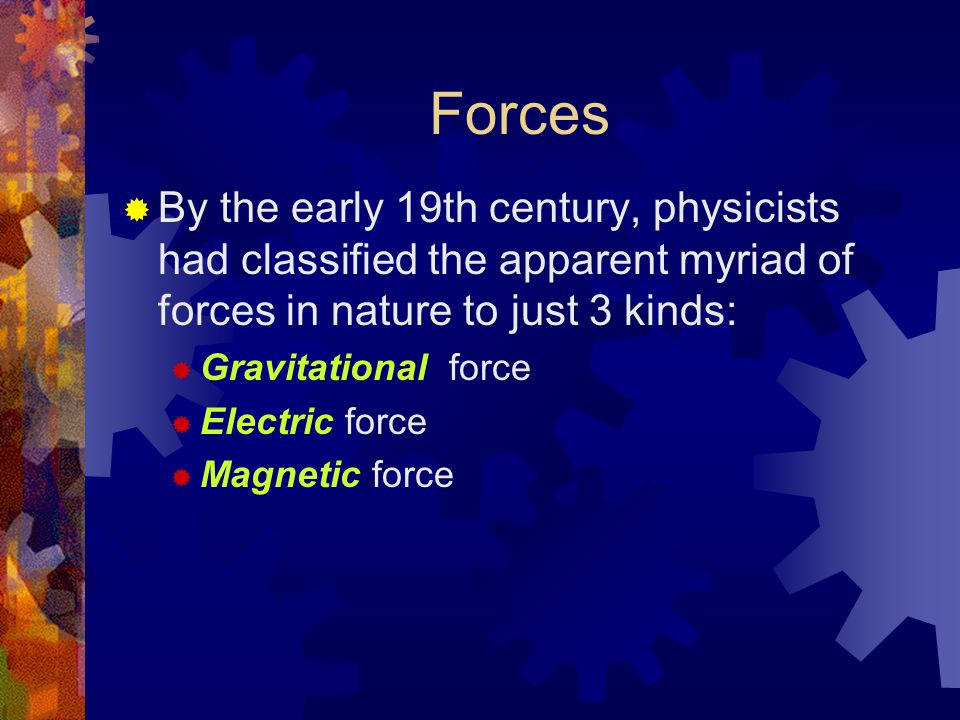 Forces

By the early 19th century, physicists had classified the apparent myriad of forces in nature to just 3 kinds:

Gravitational force

Electric force

Magnetic force